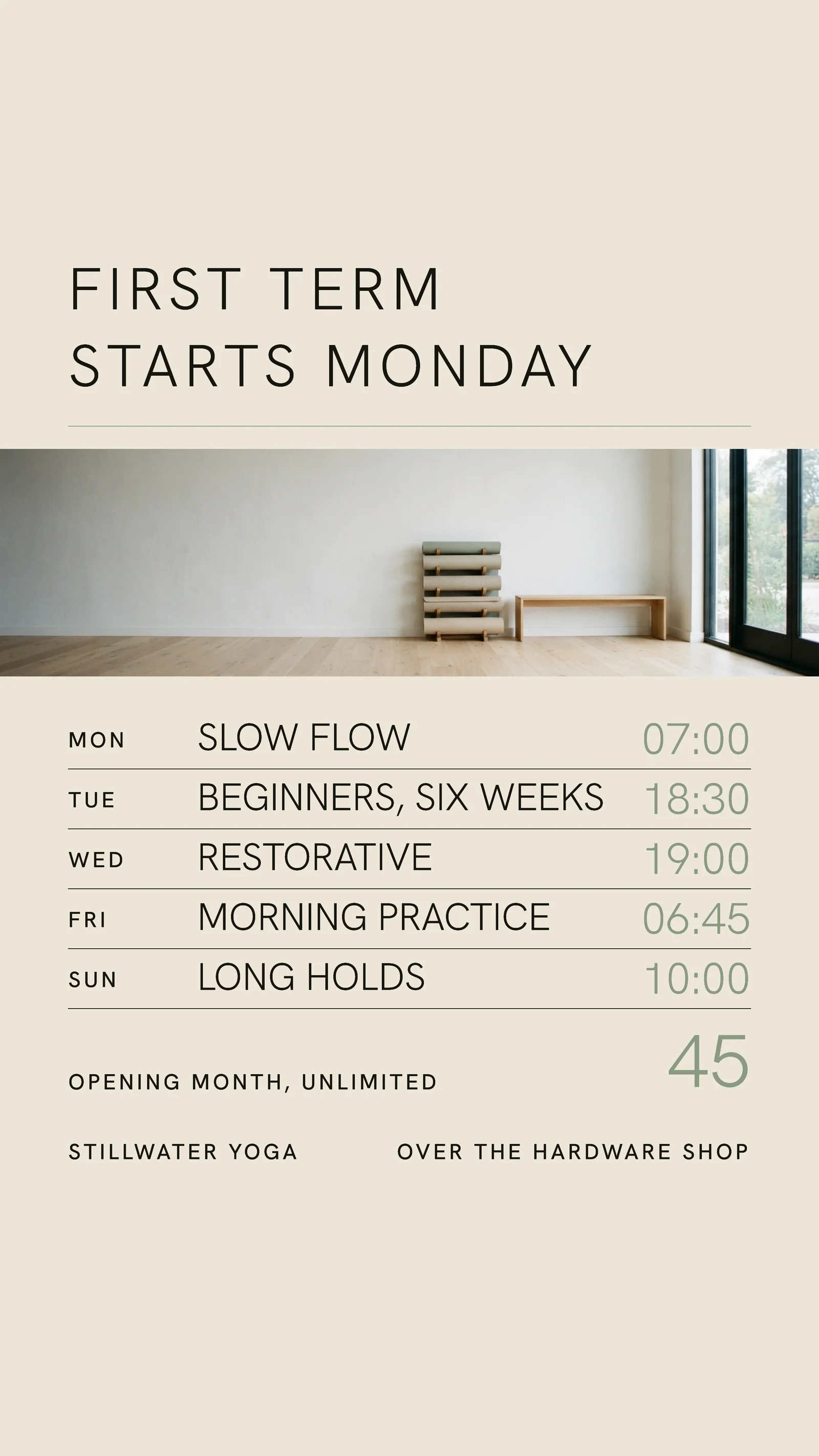 FIRST TERM
STARTS MONDAY

| MON | SLOW FLOW | 07:00 |
|---|---|---|
| TUE | BEGINNERS, SIX WEEKS | 18:30 |
| WED | RESTORATIVE | 19:00 |
| FRI | MORNING PRACTICE | 06:45 |
| SUN | LONG HOLDS | 10:00 |

OPENING MONTH, UNLIMITED 45

STILLWATER YOGA OVER THE HARDWARE SHOP